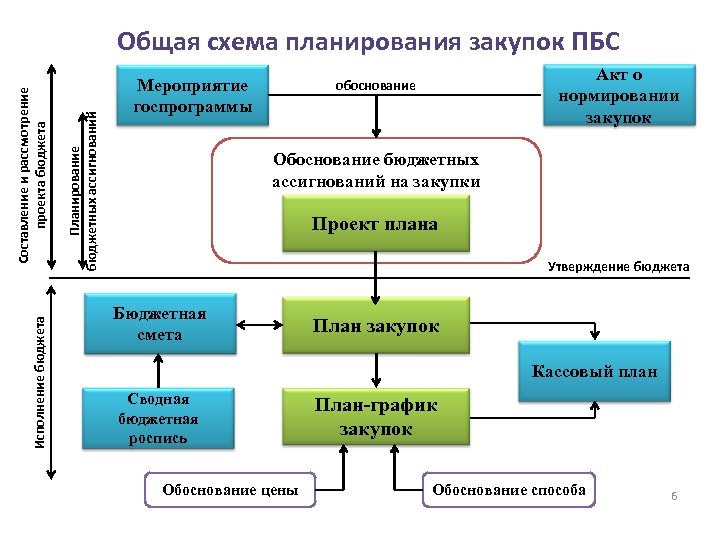 Общая схема планирования закупок ПБС

Составление и рассмотрение проекта бюджета

Планирование бюджетных ассигнований

Мероприятие госпрограммы

обоснование

Акт о нормировании закупок

Обоснование бюджетных ассигнований на закупки

Проект плана

Утверждение бюджета

Исполнение бюджета

Бюджетная смета

План закупок

Кассовый план

Сводная бюджетная роспись

План-график закупок

Обоснование цены

Обоснование способа

6